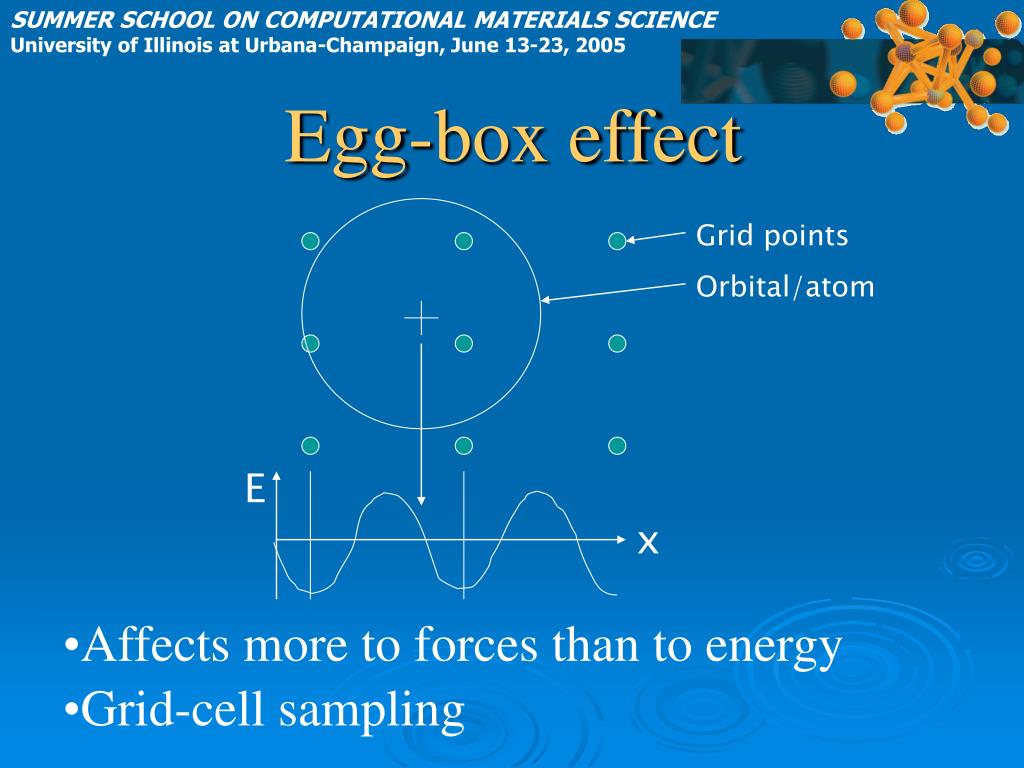 SUMMER SCHOOL ON COMPUTATIONAL MATERIALS SCIENCE
University of Illinois at Urbana-Champaign, June 13-23, 2005

Egg-box effect

Grid points
Orbital/atom

E
x

•Affects more to forces than to energy
•Grid-cell sampling